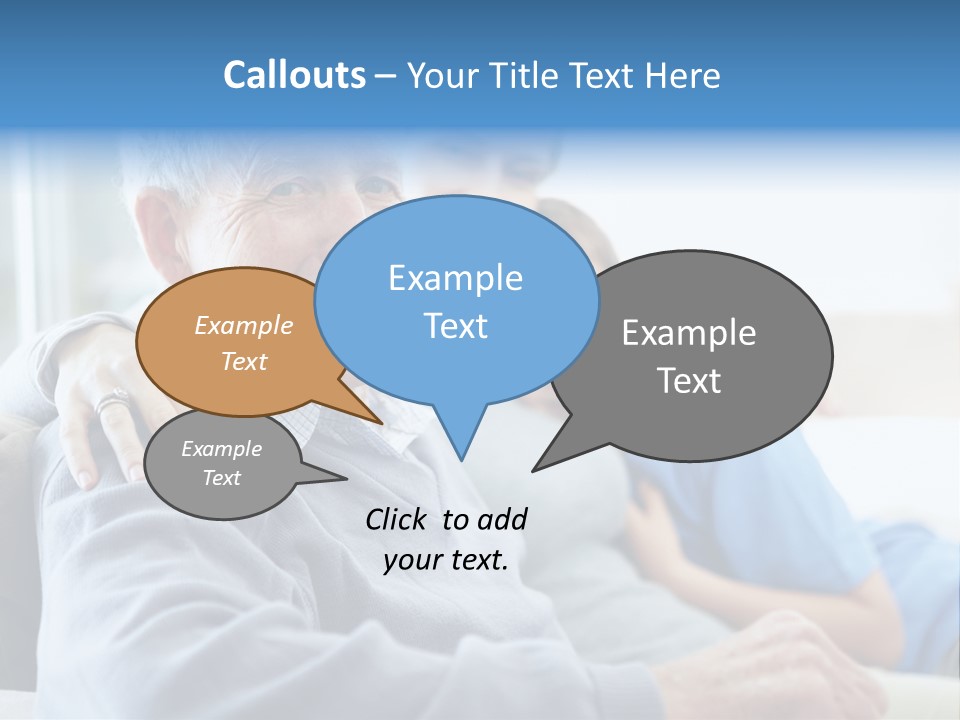 Callouts – Your Title Text Here

Example Text

Example Text

Example Text

Example Text

Click to add your text.